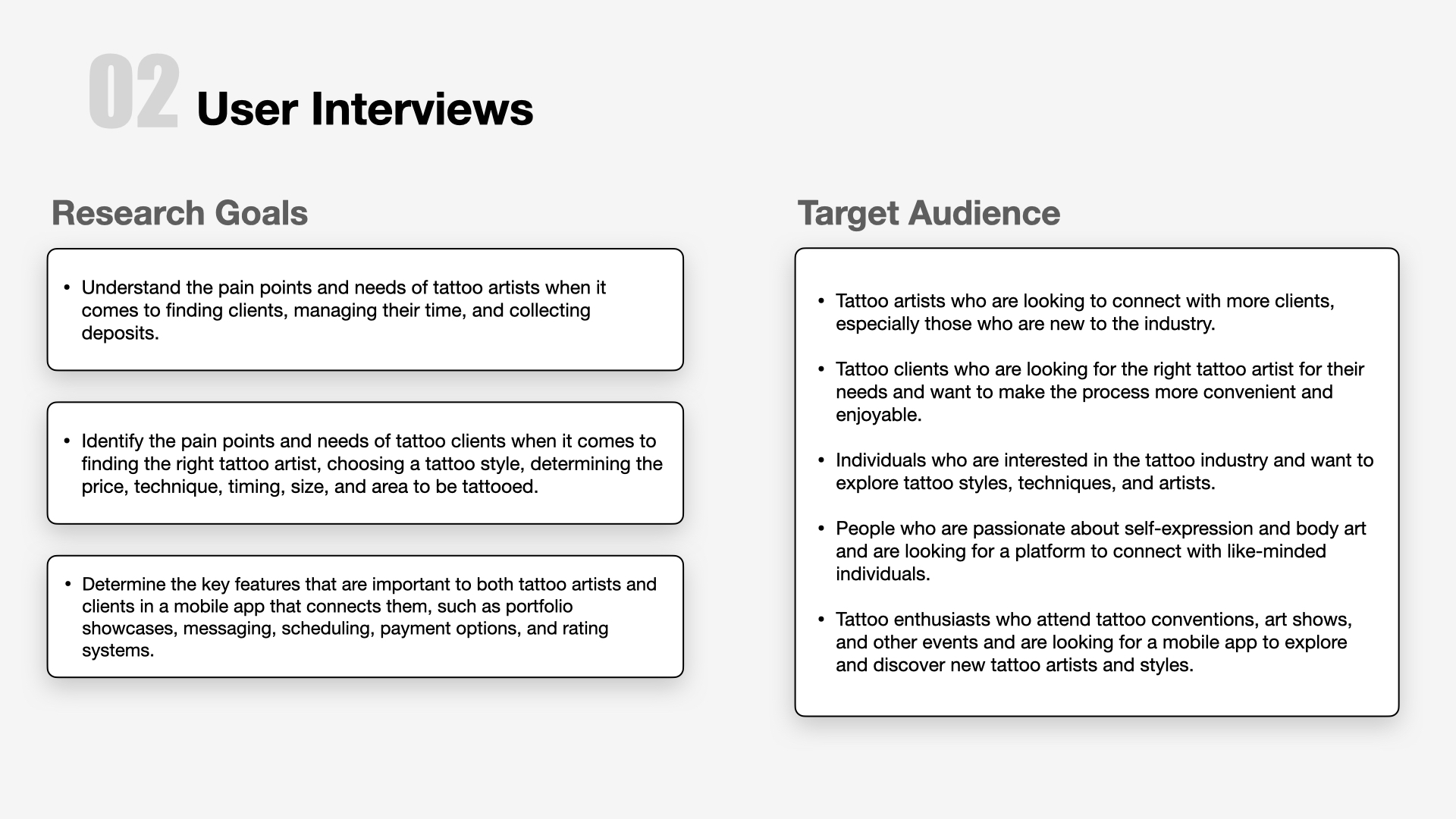 02 User Interviews

Research Goals

• Understand the pain points and needs of tattoo artists when it comes to finding clients, managing their time, and collecting deposits.

• Identify the pain points and needs of tattoo clients when it comes to finding the right tattoo artist, choosing a tattoo style, determining the price, technique, timing, size, and area to be tattooed.

• Determine the key features that are important to both tattoo artists and clients in a mobile app that connects them, such as portfolio showcases, messaging, scheduling, payment options, and rating systems.

Target Audience

• Tattoo artists who are looking to connect with more clients, especially those who are new to the industry.

• Tattoo clients who are looking for the right tattoo artist for their needs and want to make the process more convenient and enjoyable.

• Individuals who are interested in the tattoo industry and want to explore tattoo styles, techniques, and artists.

• People who are passionate about self-expression and body art and are looking for a platform to connect with like-minded individuals.

• Tattoo enthusiasts who attend tattoo conventions, art shows, and other events and are looking for a mobile app to explore and discover new tattoo artists and styles.